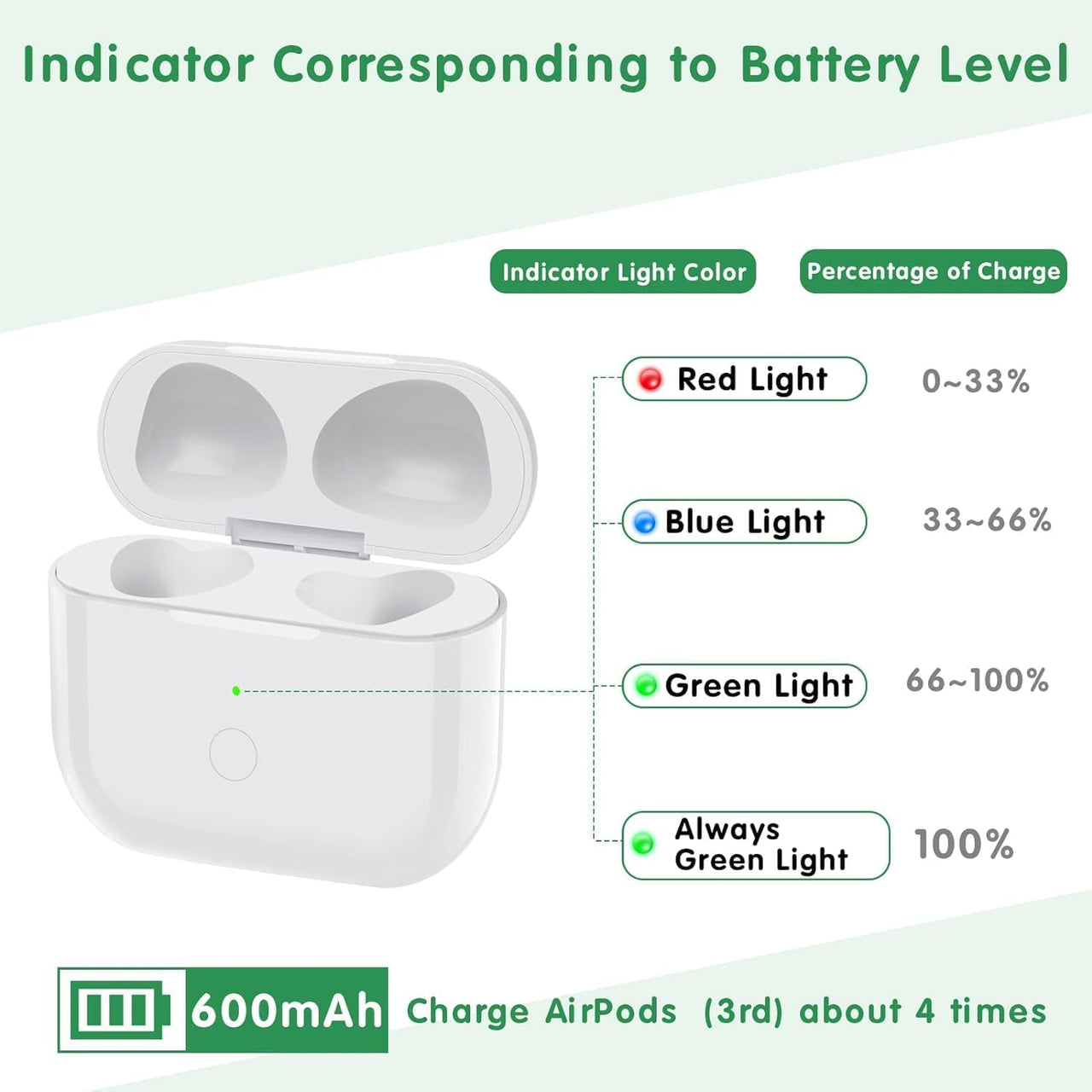 Indicator Corresponding to Battery Level

| Indicator Light Color | Percentage of Charge |
|---|---|
| Red Light | 0~33% |
| Blue Light | 33~66% |
| Green Light | 66~100% |
| Always Green Light | 100% |

600mAh Charge AirPods (3rd) about 4 times